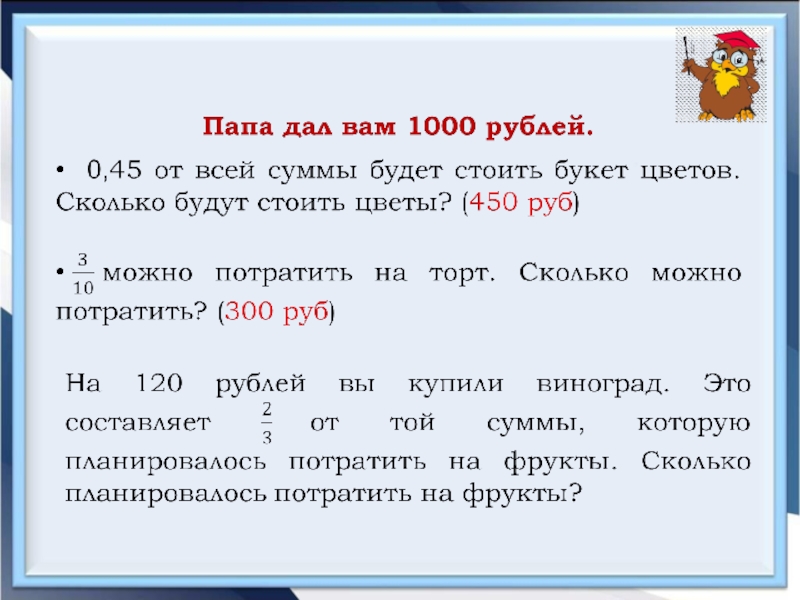 Папа дал вам 1000 рублей.

• 0,45 от всей суммы будет стоить букет цветов. Сколько будут стоить цветы? (450 руб)

• $\frac{3}{10}$ можно потратить на торт. Сколько можно потратить? (300 руб)

На 120 рублей вы купили виноград. Это составляет $\frac{2}{3}$ от той суммы, которую планировалось потратить на фрукты. Сколько планировалось потратить на фрукты?